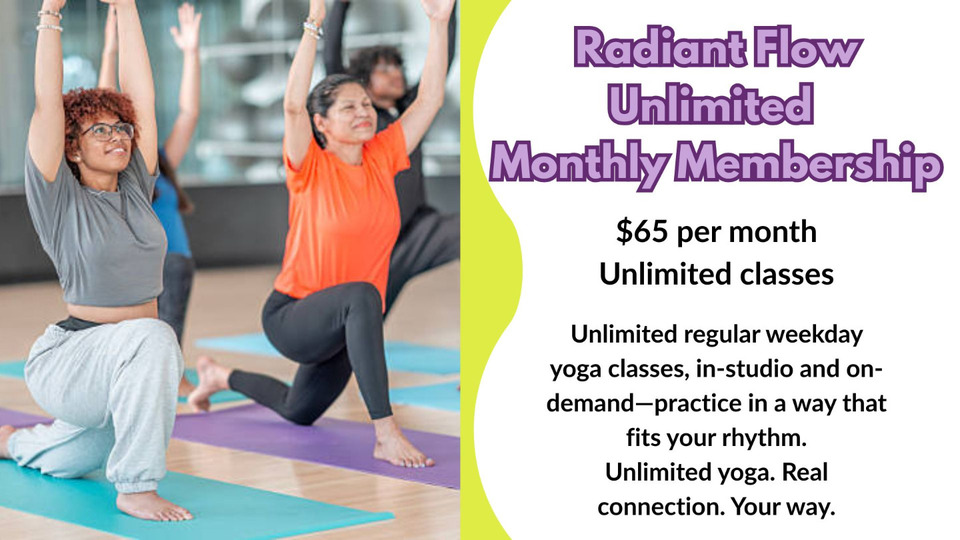 Radiant Flow Unlimited Monthly Membership

$65 per month
Unlimited classes

Unlimited regular weekday yoga classes, in-studio and on-demand—practice in a way that fits your rhythm.
Unlimited yoga. Real connection. Your way.